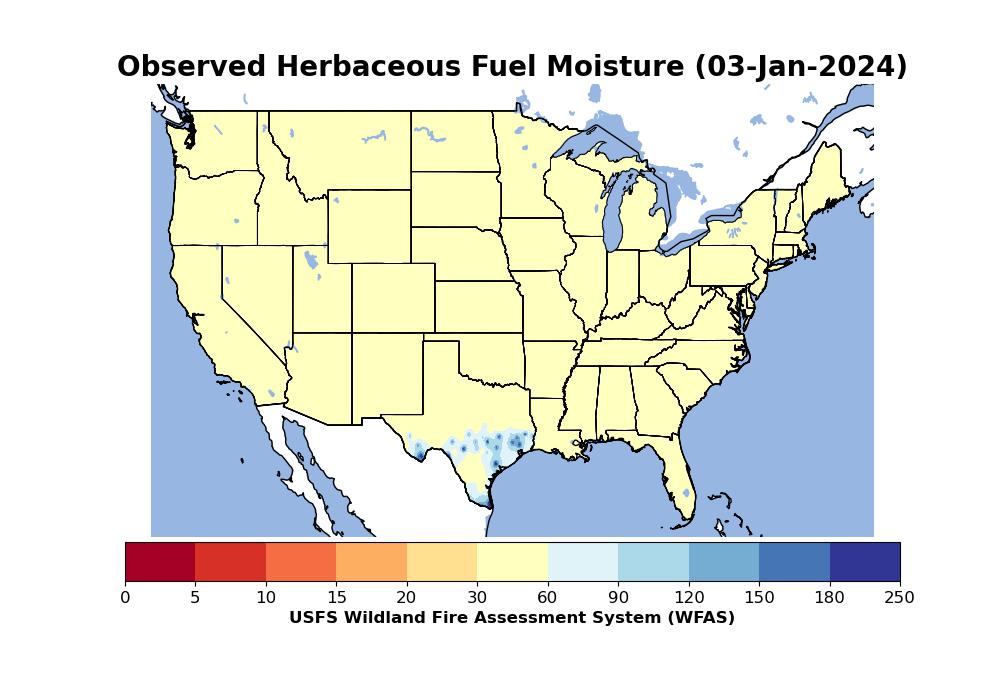 Observed Herbaceous Fuel Moisture (03-Jan-2024)

0 5 10 15 20 30 60 90 120 150 180 250

USFS Wildland Fire Assessment System (WFAS)